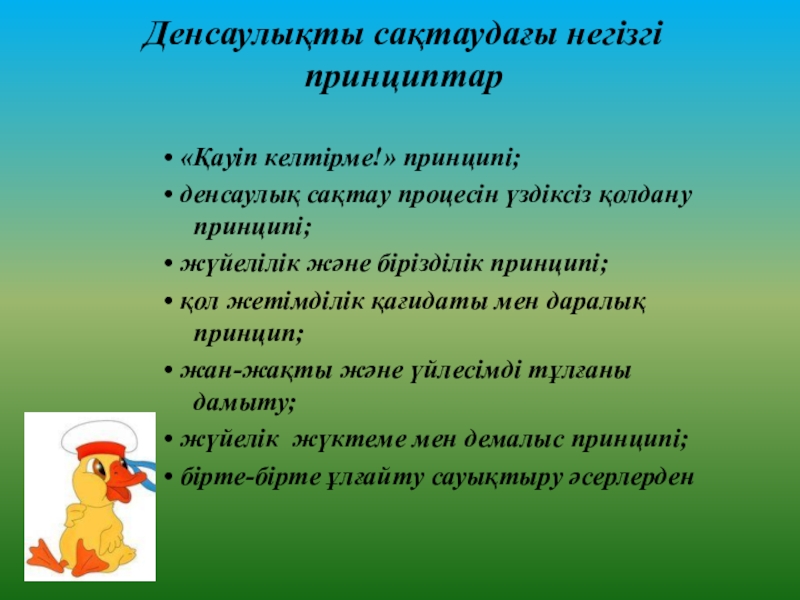 Денсаулықты сақтаудағы негізгі принциптар

• «Қауіп келтірме!» принципі;
• денсаулық сақтау процесін үздіксіз қолдану принципі;
• жүйелілік және бірізділік принципі;
• қол жетімділік қағидаты мен даралық принцип;
• жан-жақты және үйлесімді тұлғаны дамыту;
• жүйелік жүктеме мен демалыс принципі;
• бірте-бірте ұлғайту сауықтыру әсерлерден